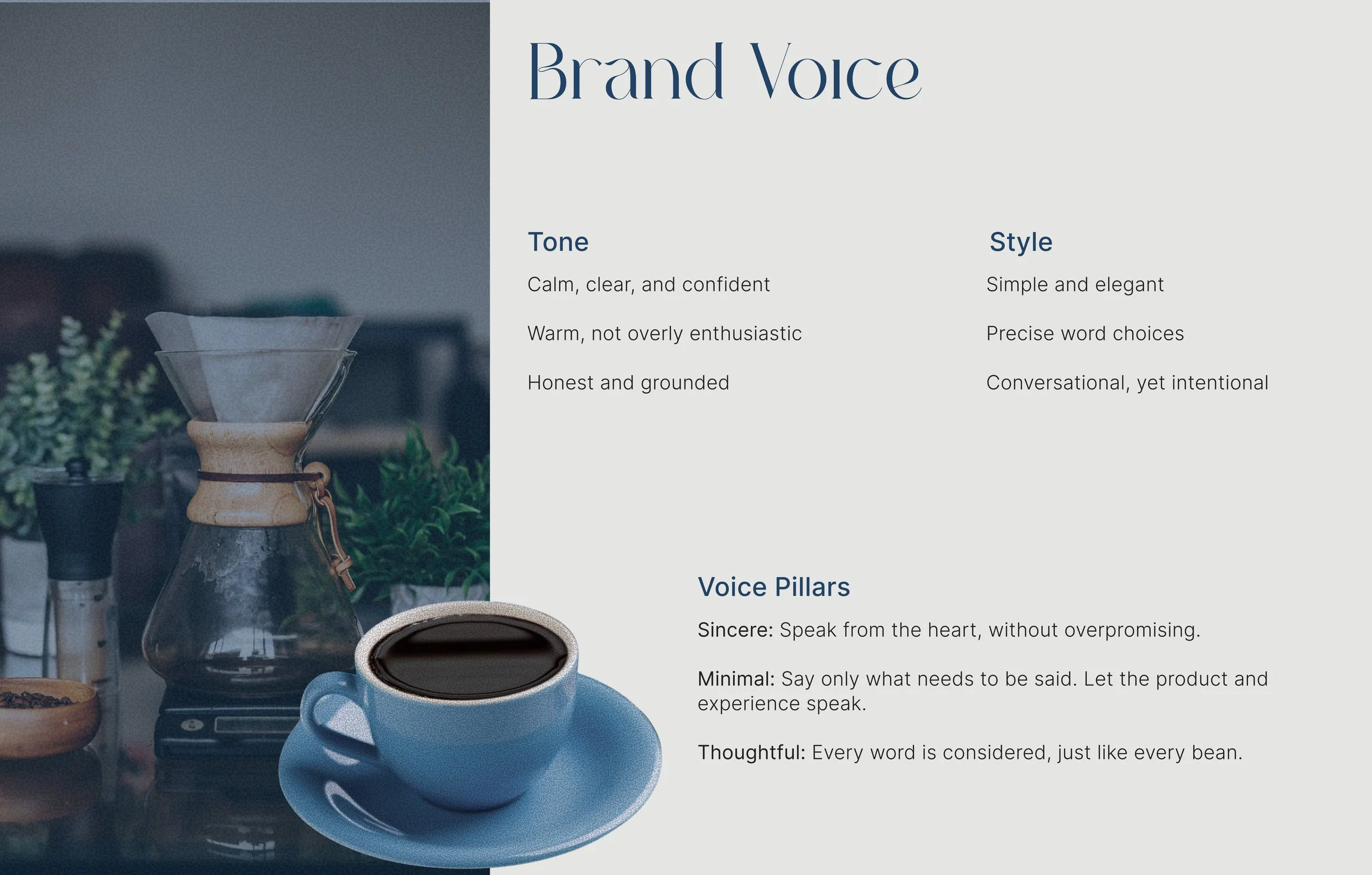 Brand Voice

Tone

Calm, clear, and confident

Warm, not overly enthusiastic

Honest and grounded

Style

Simple and elegant

Precise word choices

Conversational, yet intentional

Voice Pillars

Sincere: Speak from the heart, without overpromising.

Minimal: Say only what needs to be said. Let the product and experience speak.

Thoughtful: Every word is considered, just like every bean.